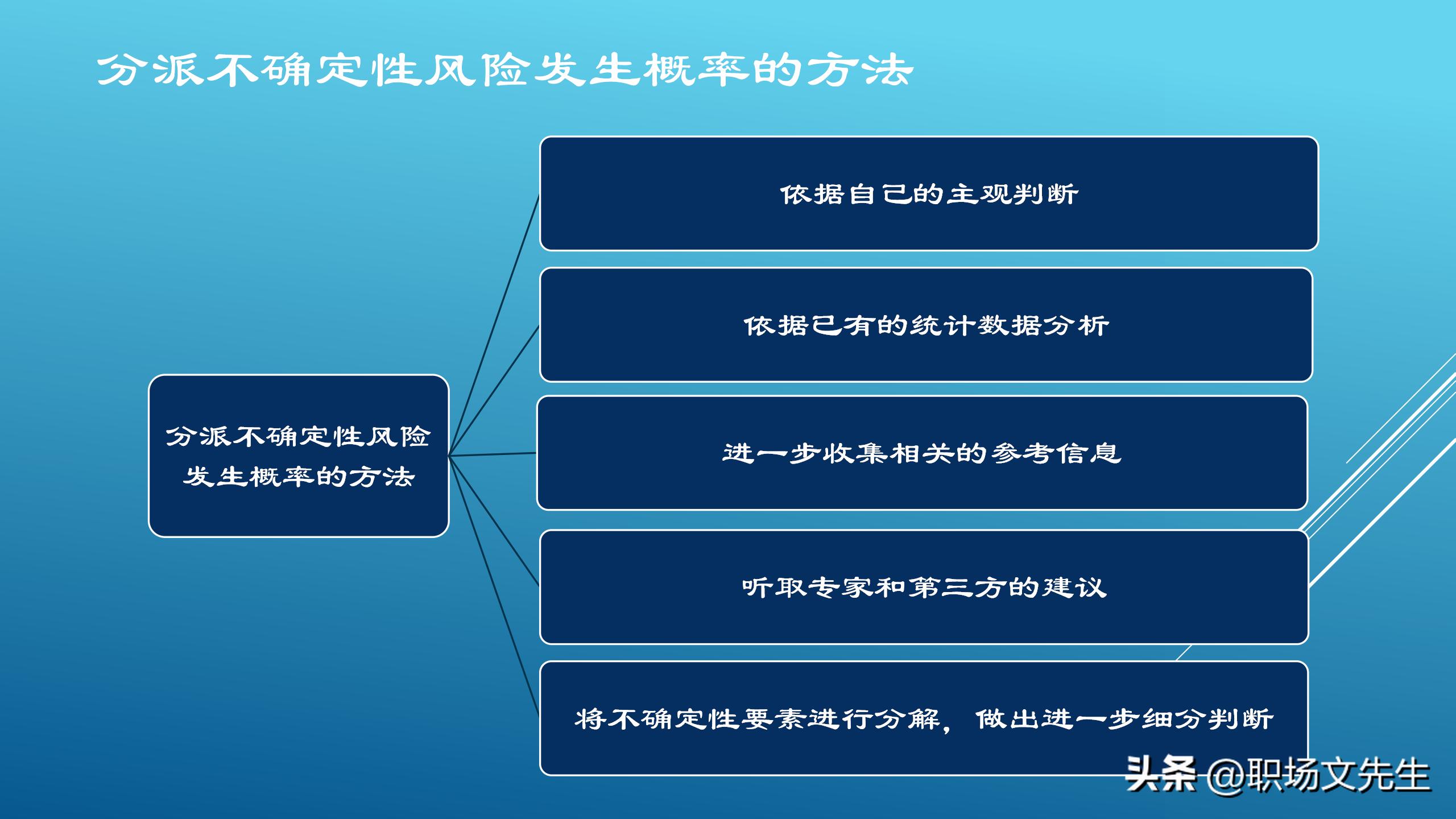 分派不确定性风险发生概率的方法

分派不确定性风险发生概率的方法

依据自己的主观判断

依据已有的统计数据分析

进一步收集相关的参考信息

听取专家和第三方的建议

将不确定性要素进行分解，做出进一步细分判断

头条 @职场文先生